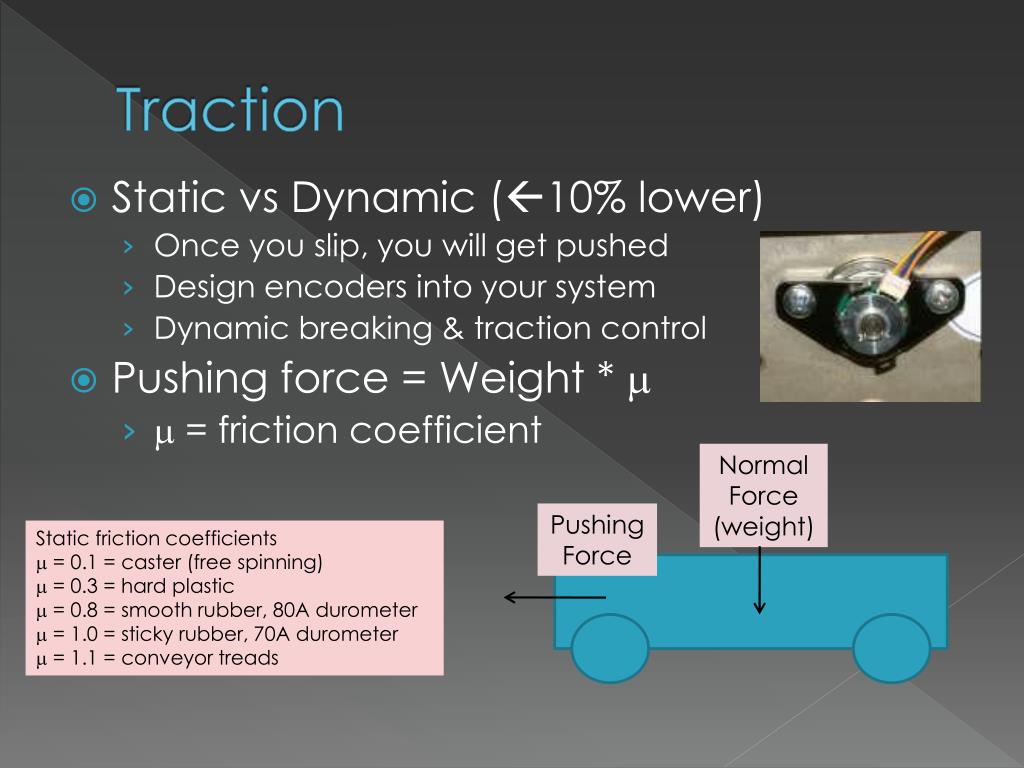 Traction

Static vs Dynamic (←10% lower)
› Once you slip, you will get pushed
› Design encoders into your system
› Dynamic breaking & traction control

Pushing force = Weight * $\mu$
› $\mu$ = friction coefficient

Static friction coefficients
$\mu$ = 0.1 = caster (free spinning)
$\mu$ = 0.3 = hard plastic
$\mu$ = 0.8 = smooth rubber, 80A durometer
$\mu$ = 1.0 = sticky rubber, 70A durometer
$\mu$ = 1.1 = conveyor treads

Pushing Force

Normal Force (weight)